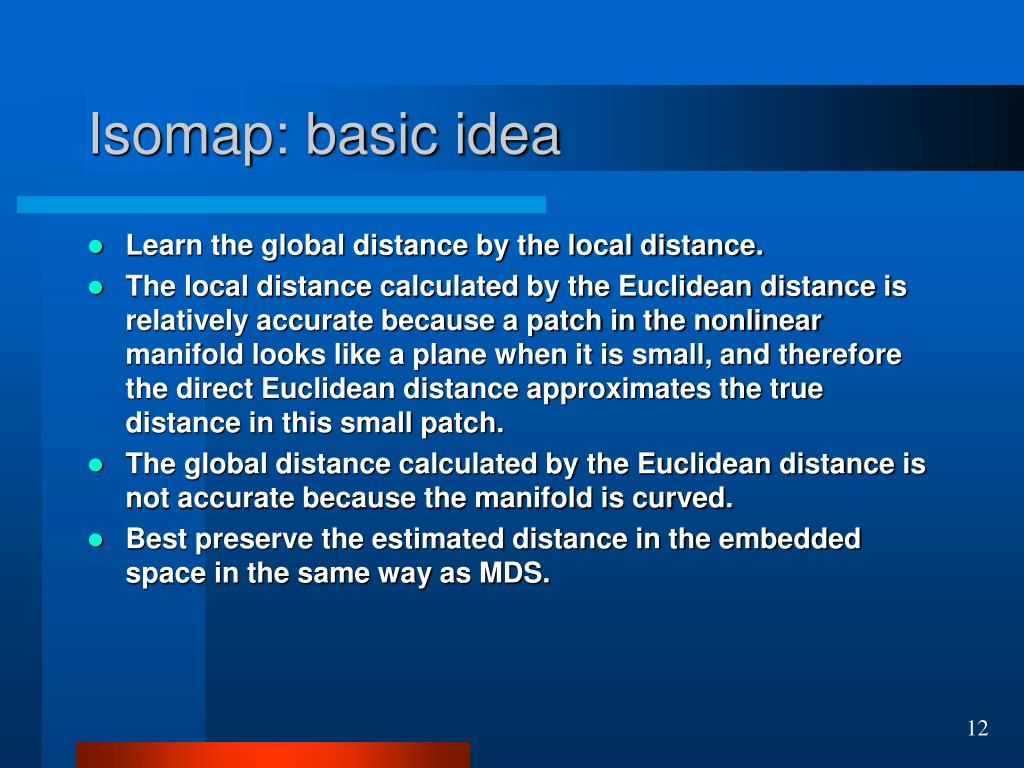 Isomap: basic idea

- Learn the global distance by the local distance.
- The local distance calculated by the Euclidean distance is relatively accurate because a patch in the nonlinear manifold looks like a plane when it is small, and therefore the direct Euclidean distance approximates the true distance in this small patch.
- The global distance calculated by the Euclidean distance is not accurate because the manifold is curved.
- Best preserve the estimated distance in the embedded space in the same way as MDS.

12